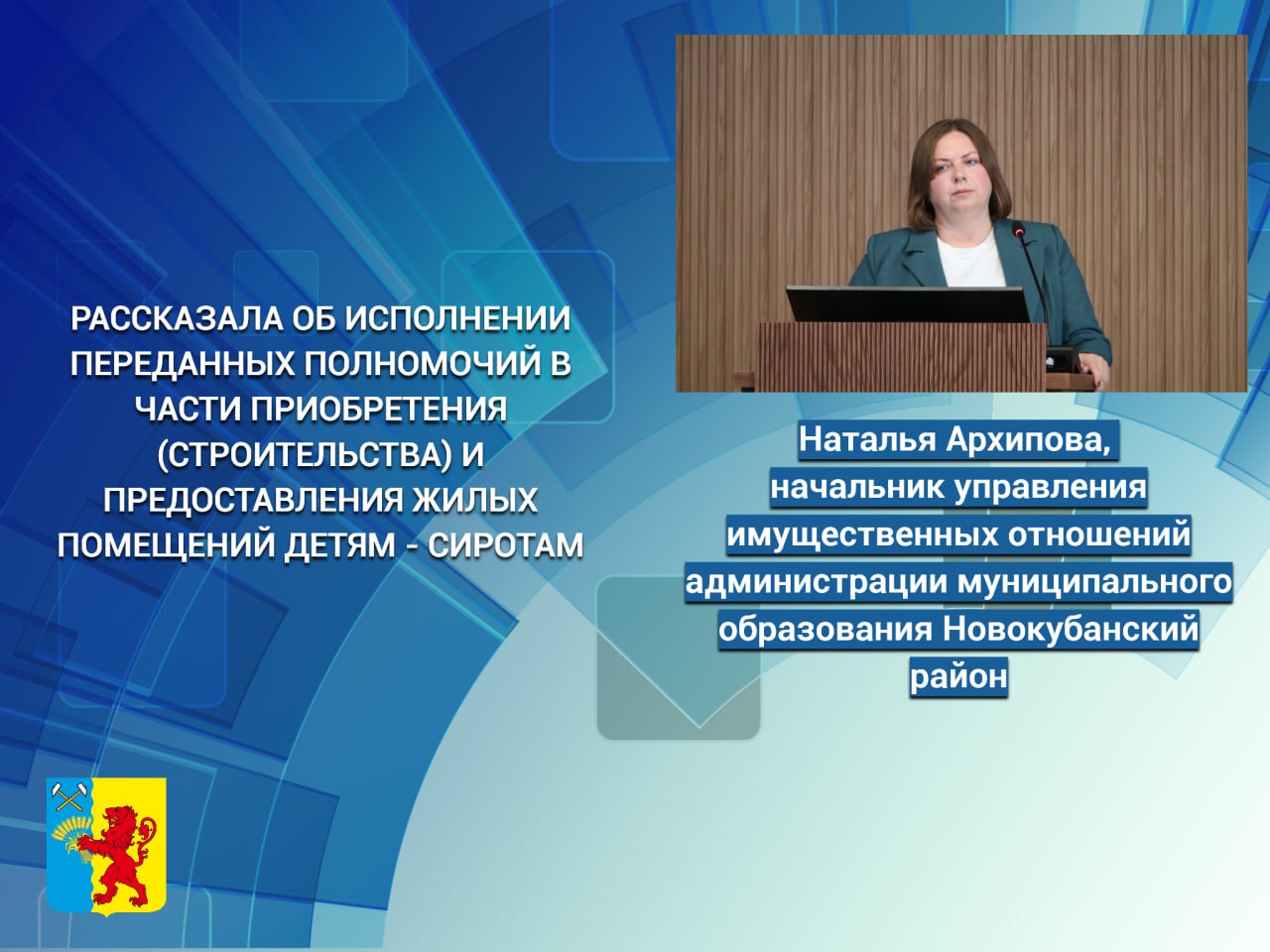 РАССКАЗАЛА ОБ ИСПОЛНЕНИИ ПЕРЕДАННЫХ ПОЛНОМОЧИЙ В ЧАСТИ ПРИОБРЕТЕНИЯ (СТРОИТЕЛЬСТВА) И ПРЕДОСТАВЛЕНИЯ ЖИЛЫХ ПОМЕЩЕНИЙ ДЕТЯМ - СИРОТАМ

Наталья Архипова, начальник управления имущественных отношений администрации муниципального образования Новокубанский район